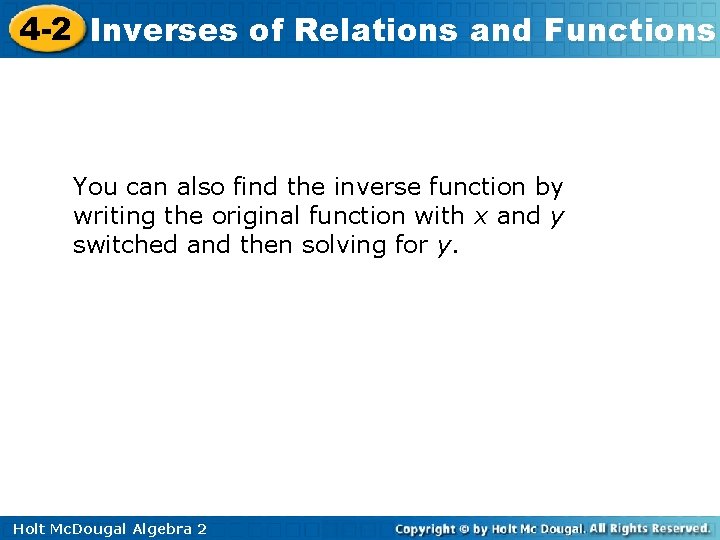 4-2 Inverses of Relations and Functions

You can also find the inverse function by writing the original function with $x$ and $y$ switched and then solving for $y$.

Holt McDougal Algebra 2

Copyright © by Holt Mc Dougal. All Rights Reserved.